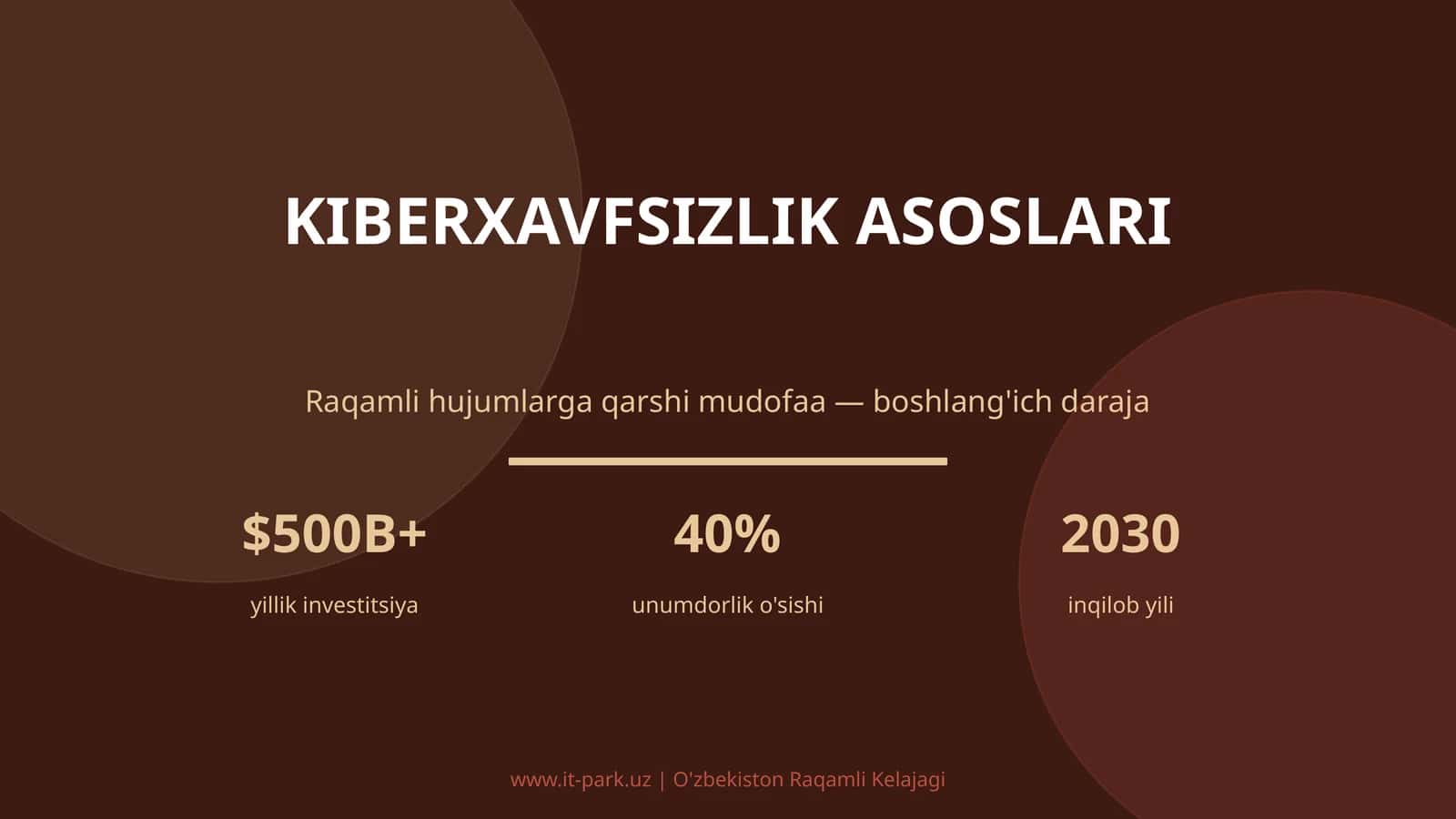 KIBERXAVFSIZLIK ASOSLARI

Raqamli hujumlarga qarshi mudofaa — boshlang'ich daraja

$500B+
yillik investitsiya

40%
unumdorlik o'sishi

2030
inqilob yili

www.it-park.uz | O'zbekiston Raqamli Kelajagi